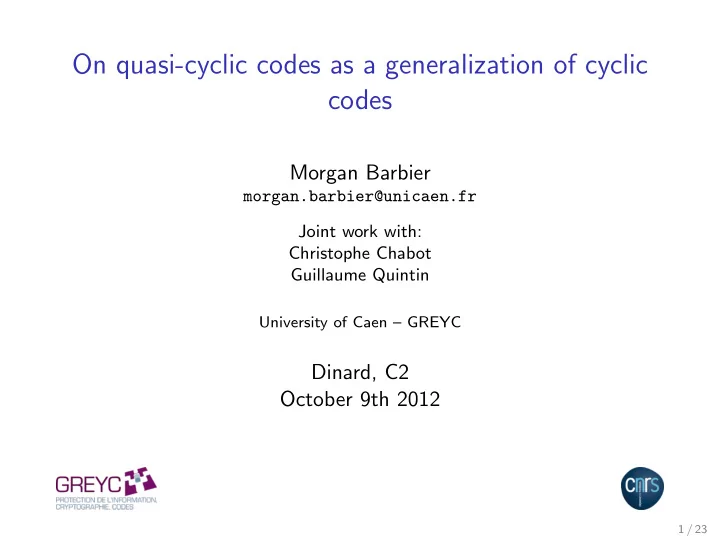 On quasi-cyclic codes as a generalization of cyclic codes

Morgan Barbier
morgan.barbier@unicaen.fr

Joint work with:
Christophe Chabot
Guillaume Quintin

University of Caen – GREYC

Dinard, C2
October 9th 2012

GREYC
PROTECTION DE L'INFORMATION, CRYPTOGRAPHIE, CODES

cnrs

1 / 23